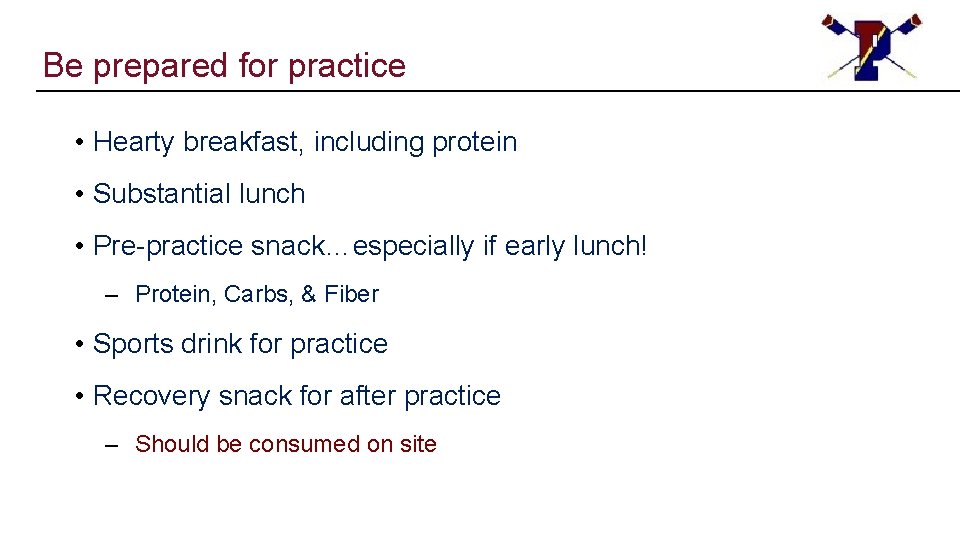 Be prepared for practice

• Hearty breakfast, including protein

• Substantial lunch

• Pre-practice snack…especially if early lunch!

– Protein, Carbs, & Fiber

• Sports drink for practice

• Recovery snack for after practice

– Should be consumed on site